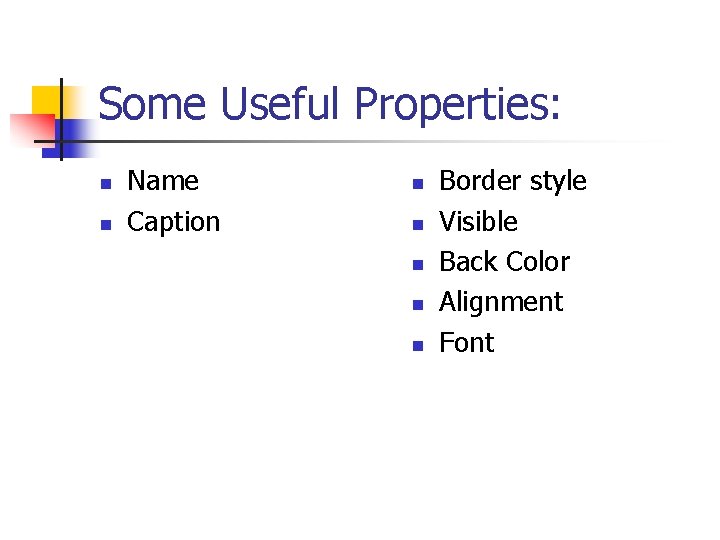 Some Useful Properties:

- Name
- Caption

- Border style
- Visible
- Back Color
- Alignment
- Font